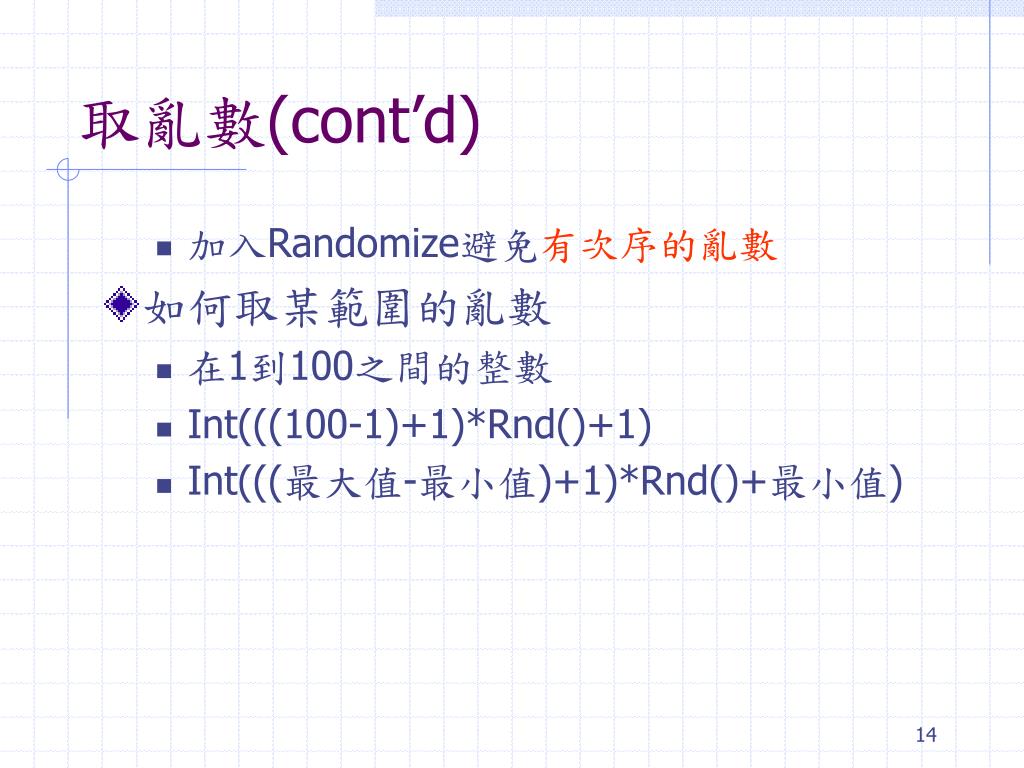 取亂數(cont’d)

加入Randomize避免有次序的亂數

如何取某範圍的亂數

在1到100之間的整數

Int(((100-1)+1)*Rnd()+1)

Int(((最大值-最小值)+1)*Rnd()+最小值)

14